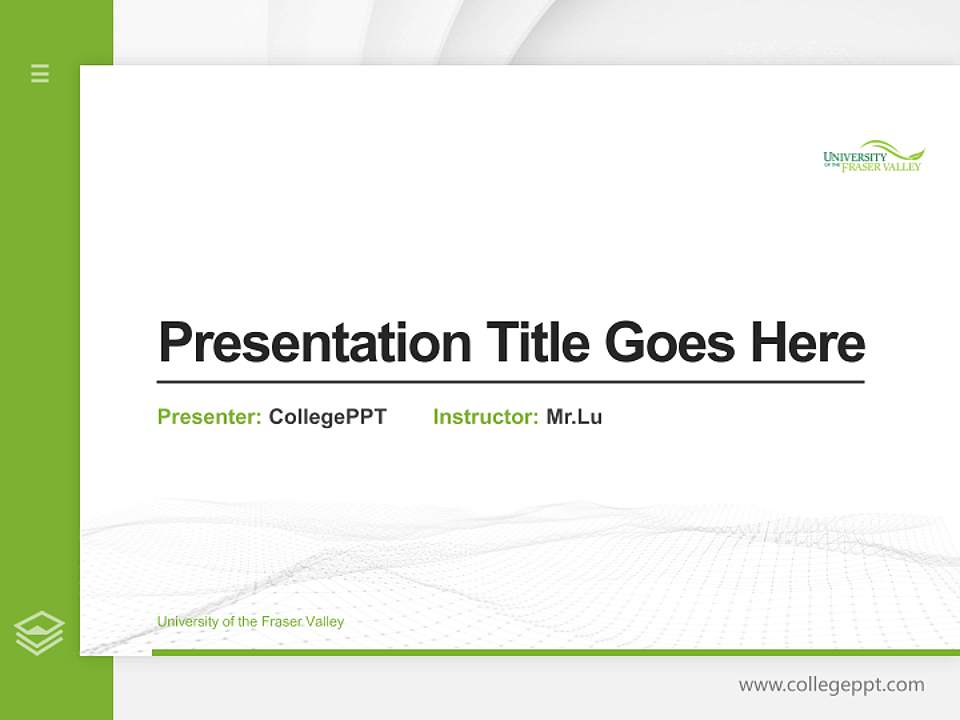 UNIVERSITY OF THE FRASER VALLEY

Presentation Title Goes Here

Presenter: CollegePPT Instructor: Mr.Lu

University of the Fraser Valley

www.collegeppt.com